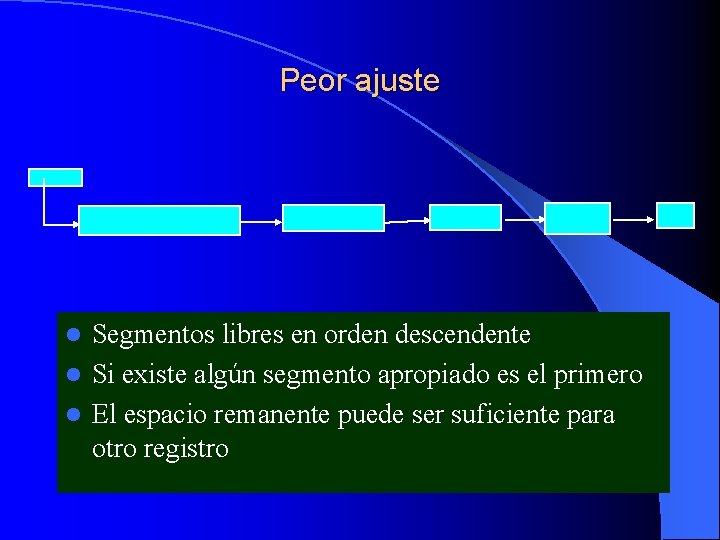 Peor ajuste

- Segmentos libres en orden descendente
- Si existe algún segmento apropiado es el primero
- El espacio remanente puede ser suficiente para otro registro